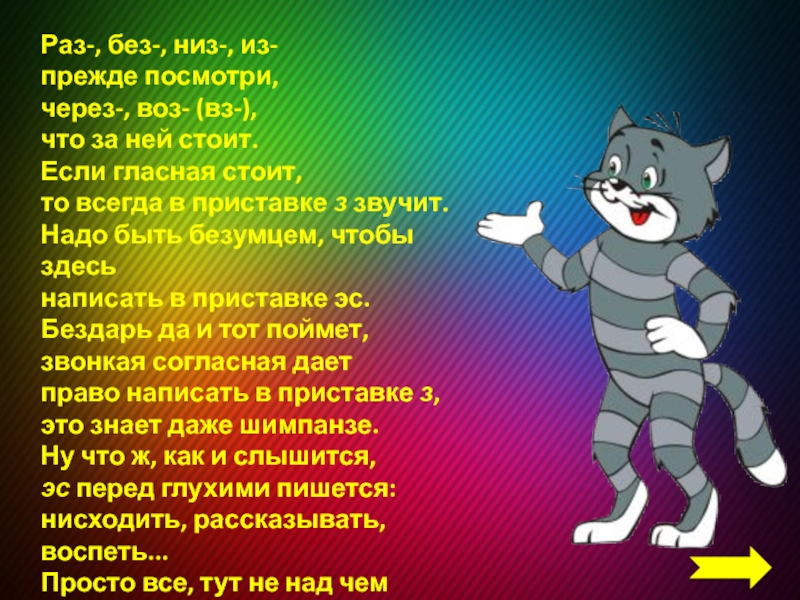 Раз-, без-, низ-, из-
прежде посмотри,
через-, воз- (вз-),
что за ней стоит.
Если гласная стоит,
то всегда в приставке з звучит.
Надо быть безумцем, чтобы здесь
написать в приставке эс.
Бездарь да и тот поймет,
звонкая согласная дает
право написать в приставке з,
это знает даже шимпанзе.
Ну что ж, как и слышится,
эс перед глухими пишется:
нисходить, рассказывать,
воспеть...
Просто все, тут не над чем